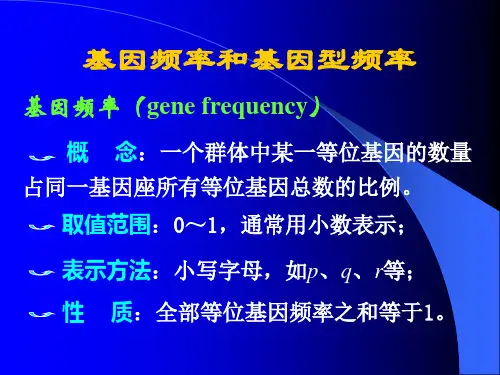 基因频率和基因型频率

基因频率（gene frequency）

概　念：一个群体中某一等位基因的数量占同一基因座所有等位基因总数的比例。

取值范围：0～1，通常用小数表示；

表示方法：小写字母，如$p$、$q$、$r$等；

性　质：全部等位基因频率之和等于1。